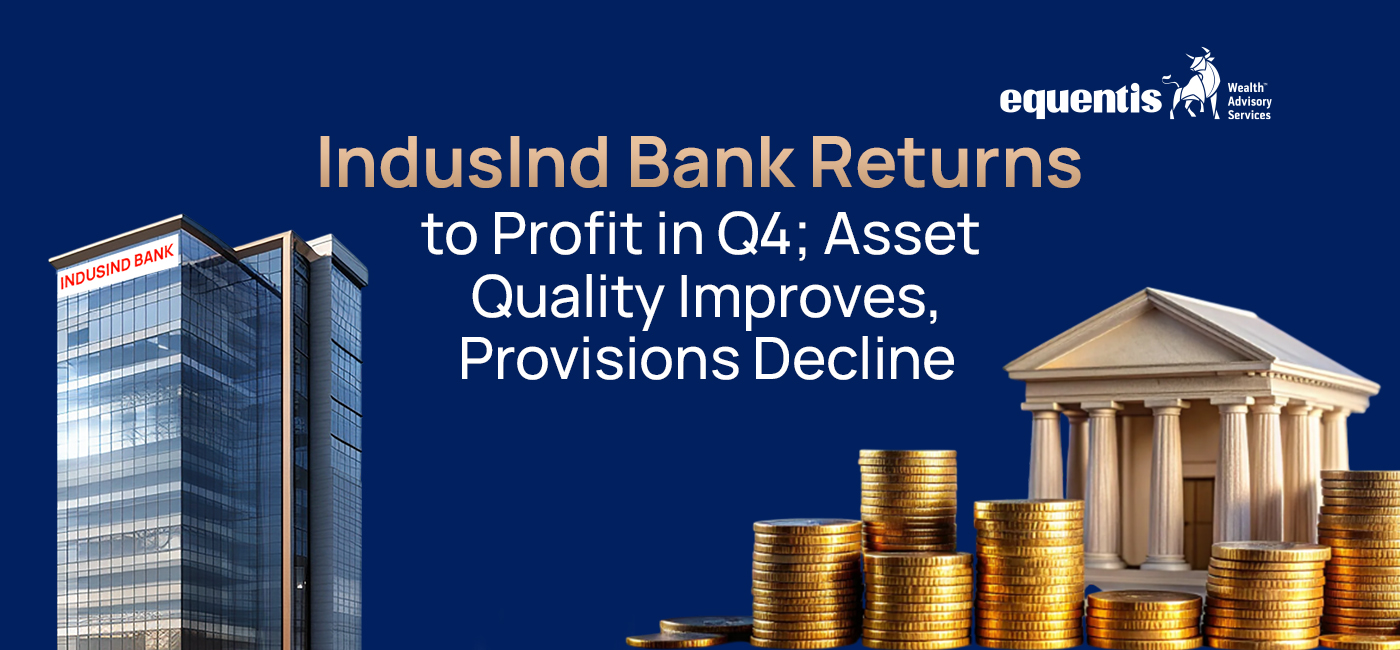 equentis Wealth™ Advisory Services

IndusInd Bank Returns to Profit in Q4; Asset Quality Improves, Provisions Decline

INDUSIND BANK